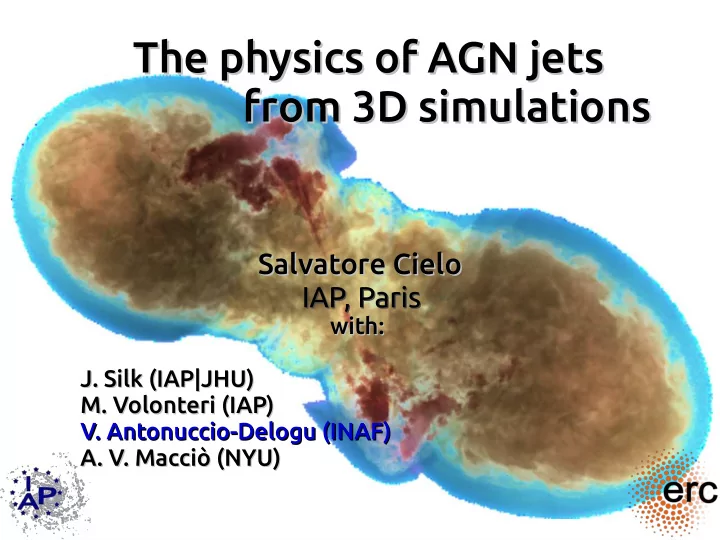 The physics of AGN jets
from 3D simulations

Salvatore Cielo
IAP, Paris
with:

J. Silk (IAP|JHU)
M. Volonteri (IAP)
V. Antonuccio-Delogu (INAF)
A. V. Macciò (NYU)

IAP

erc